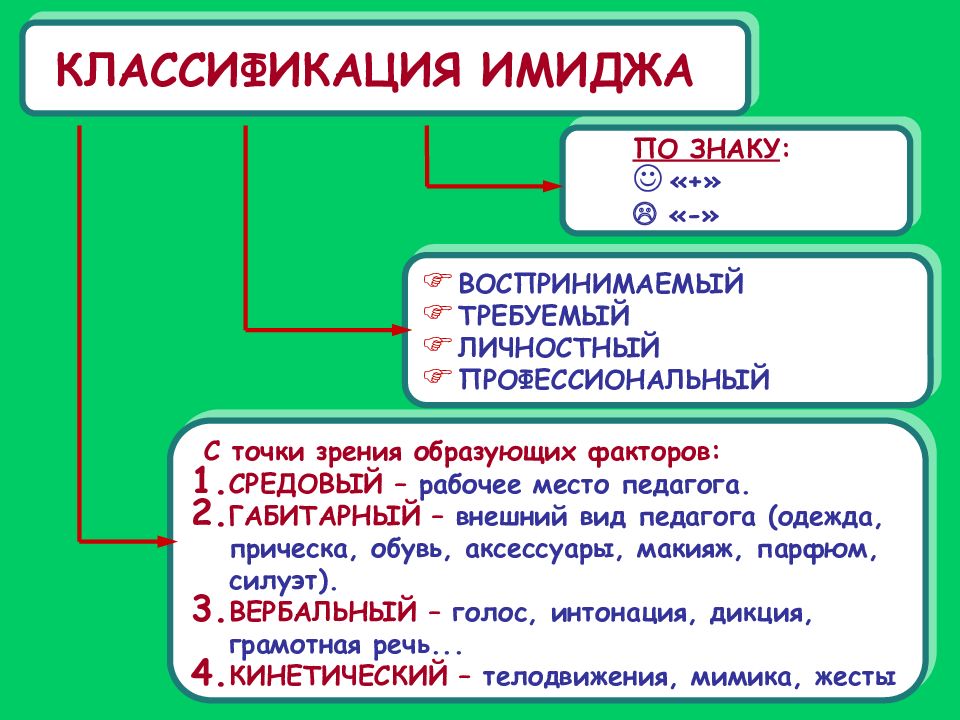 КЛАССИФИКАЦИЯ ИМИДЖА

ПО ЗНАКУ:
☺ «+»
☹ «-»

☞ ВОСПРИНИМАЕМЫЙ
☞ ТРЕБУЕМЫЙ
☞ ЛИЧНОСТНЫЙ
☞ ПРОФЕССИОНАЛЬНЫЙ

С точки зрения образующих факторов:
1. СРЕДОВЫЙ – рабочее место педагога.
2. ГАБИТАРНЫЙ – внешний вид педагога (одежда, прическа, обувь, аксессуары, макияж, парфюм, силуэт).
3. ВЕРБАЛЬНЫЙ – голос, интонация, дикция, грамотная речь...
4. КИНЕТИЧЕСКИЙ – телодвижения, мимика, жесты